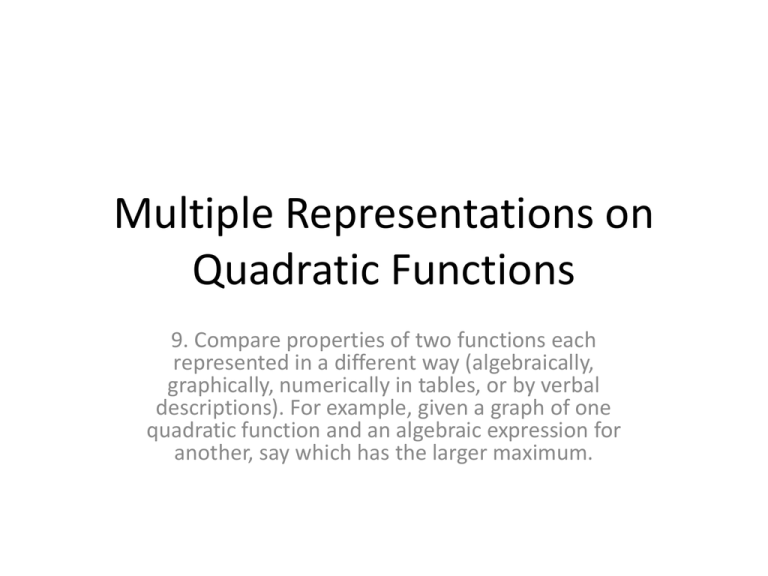 Multiple Representations on Quadratic Functions

9. Compare properties of two functions each represented in a different way (algebraically, graphically, numerically in tables, or by verbal descriptions). For example, given a graph of one quadratic function and an algebraic expression for another, say which has the larger maximum.